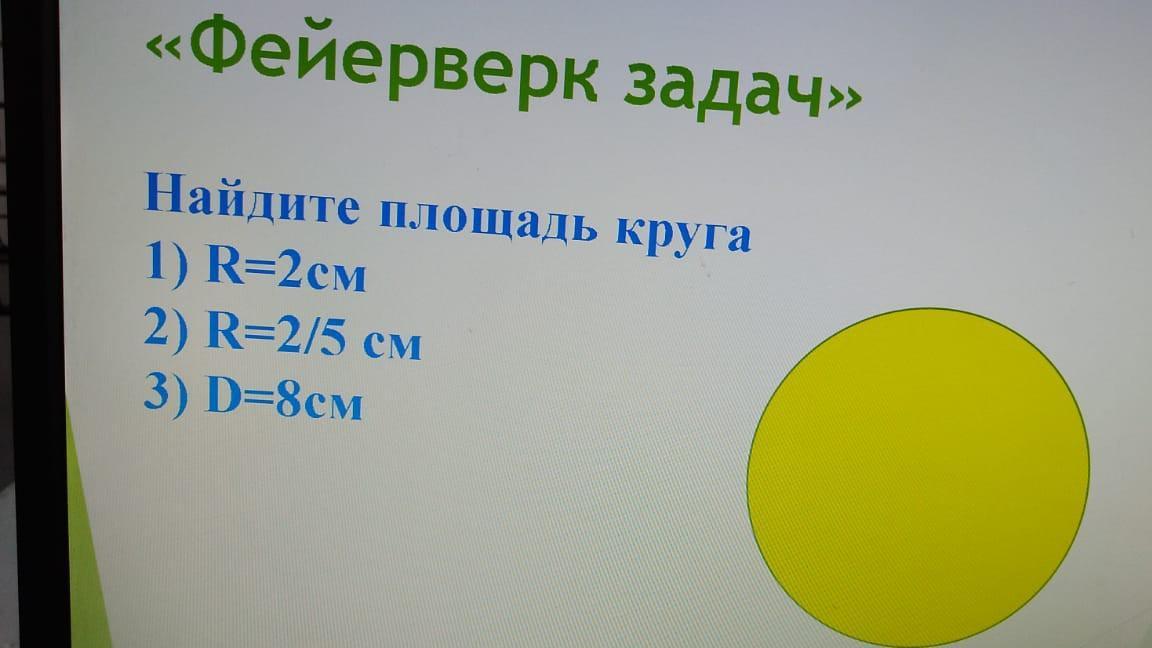 «Фейерверк задач»

Найдите площадь круга
1) R=2см
2) R=2/5 см
3) D=8см